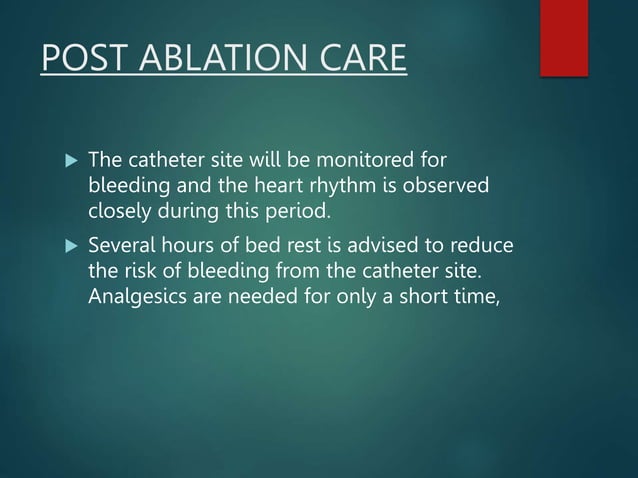 POST ABLATION CARE

▶ The catheter site will be monitored for bleeding and the heart rhythm is observed closely during this period.

▶ Several hours of bed rest is advised to reduce the risk of bleeding from the catheter site. Analgesics are needed for only a short time,